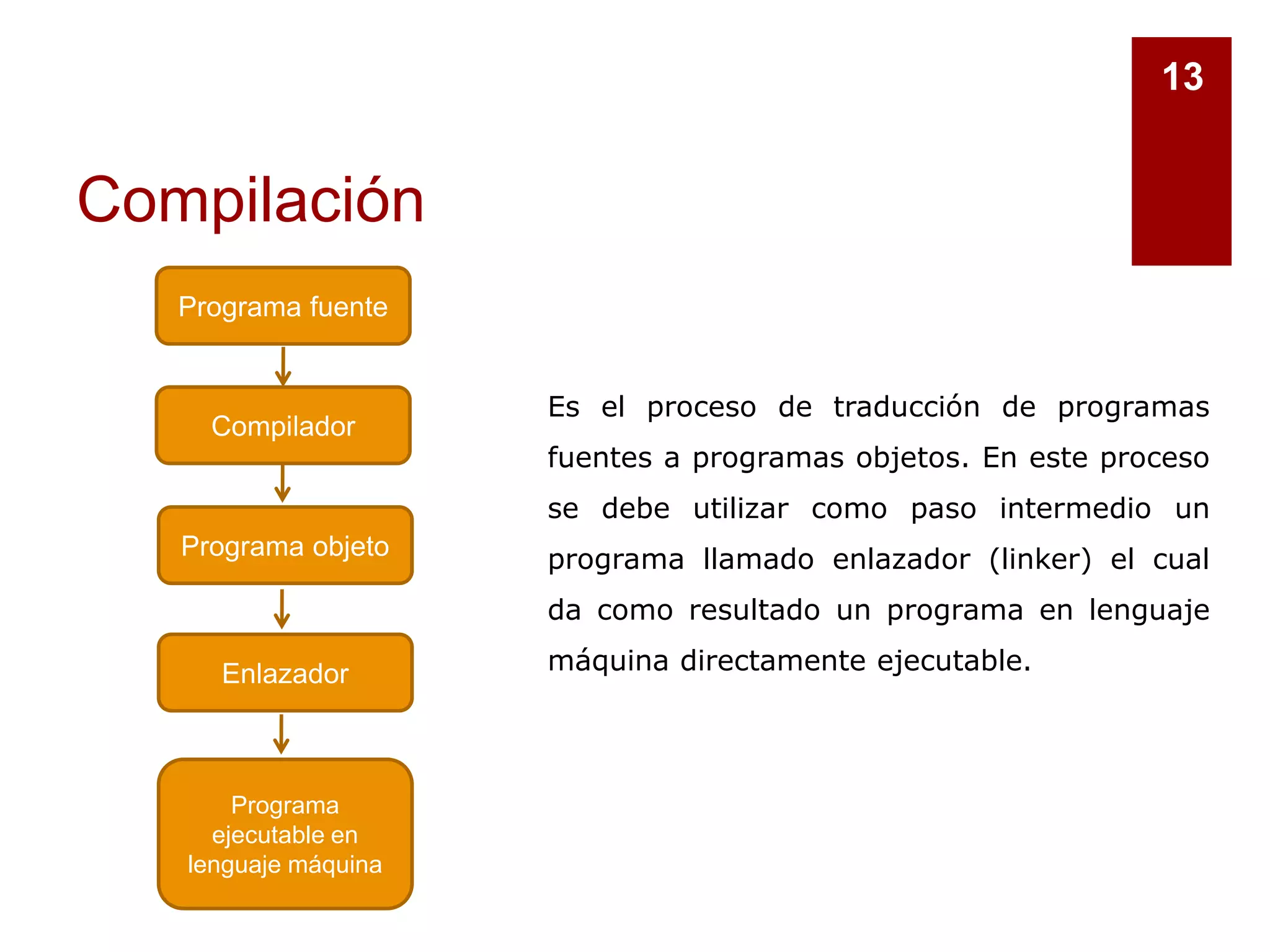 13

Compilación

Programa fuente

Compilador

Programa objeto

Enlazador

Programa ejecutable en lenguaje máquina

Es el proceso de traducción de programas fuentes a programas objetos. En este proceso se debe utilizar como paso intermedio un programa llamado enlazador (linker) el cual da como resultado un programa en lenguaje máquina directamente ejecutable.